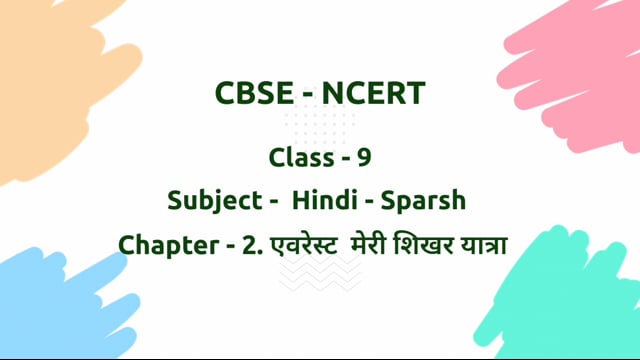 CBSE - NCERT

Class - 9

Subject - Hindi - Sparsh

Chapter - 2. एवरेस्ट मेरी शिखर यात्रा